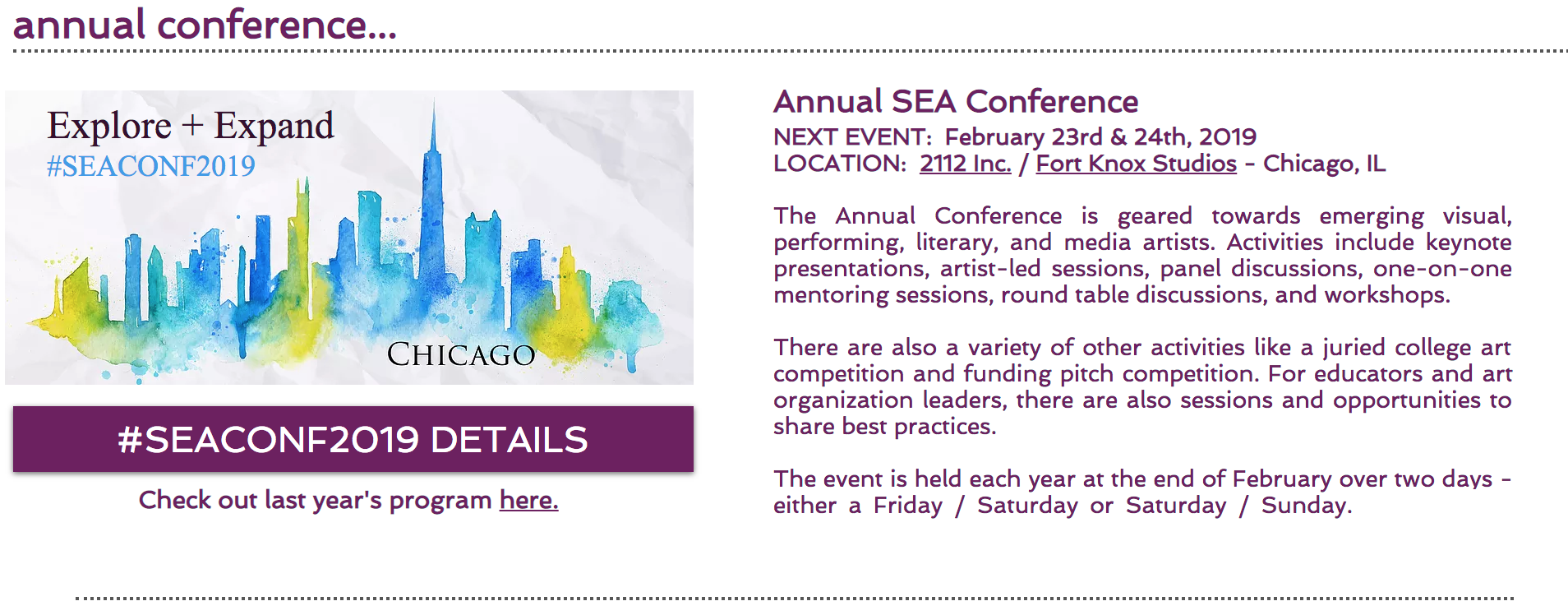 annual conference...

Explore + Expand
#SEACONF2019

CHICAGO

#SEACONF2019 DETAILS

Check out last year's program here.

Annual SEA Conference
NEXT EVENT: February 23rd & 24th, 2019
LOCATION: 2112 Inc. / Fort Knox Studios - Chicago, IL

The Annual Conference is geared towards emerging visual, performing, literary, and media artists. Activities include keynote presentations, artist-led sessions, panel discussions, one-on-one mentoring sessions, round table discussions, and workshops.

There are also a variety of other activities like a juried college art competition and funding pitch competition. For educators and art organization leaders, there are also sessions and opportunities to share best practices.

The event is held each year at the end of February over two days - either a Friday / Saturday or Saturday / Sunday.